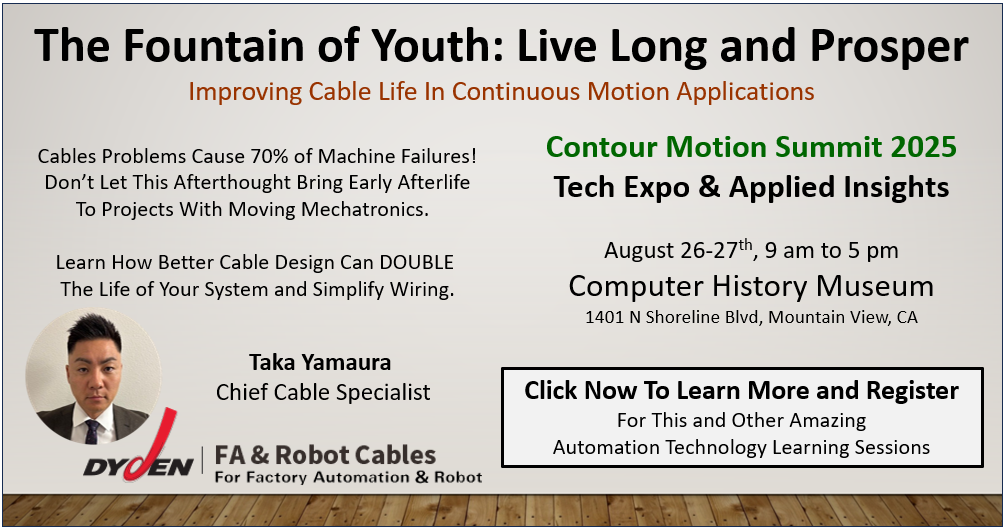 The Fountain of Youth: Live Long and Prosper

Improving Cable Life In Continuous Motion Applications

Cables Problems Cause 70% of Machine Failures! Don't Let This Afterthought Bring Early Afterlife To Projects With Moving Mechatronics.

Learn How Better Cable Design Can DOUBLE The Life of Your System and Simplify Wiring.

Taka Yamaura
Chief Cable Specialist

DYDEN | FA & Robot Cables
For Factory Automation & Robot

Contour Motion Summit 2025
Tech Expo & Applied Insights

August 26-27$^{th}$, 9 am to 5 pm
Computer History Museum
1401 N Shoreline Blvd, Mountain View, CA

Click Now To Learn More and Register
For This and Other Amazing Automation Technology Learning Sessions